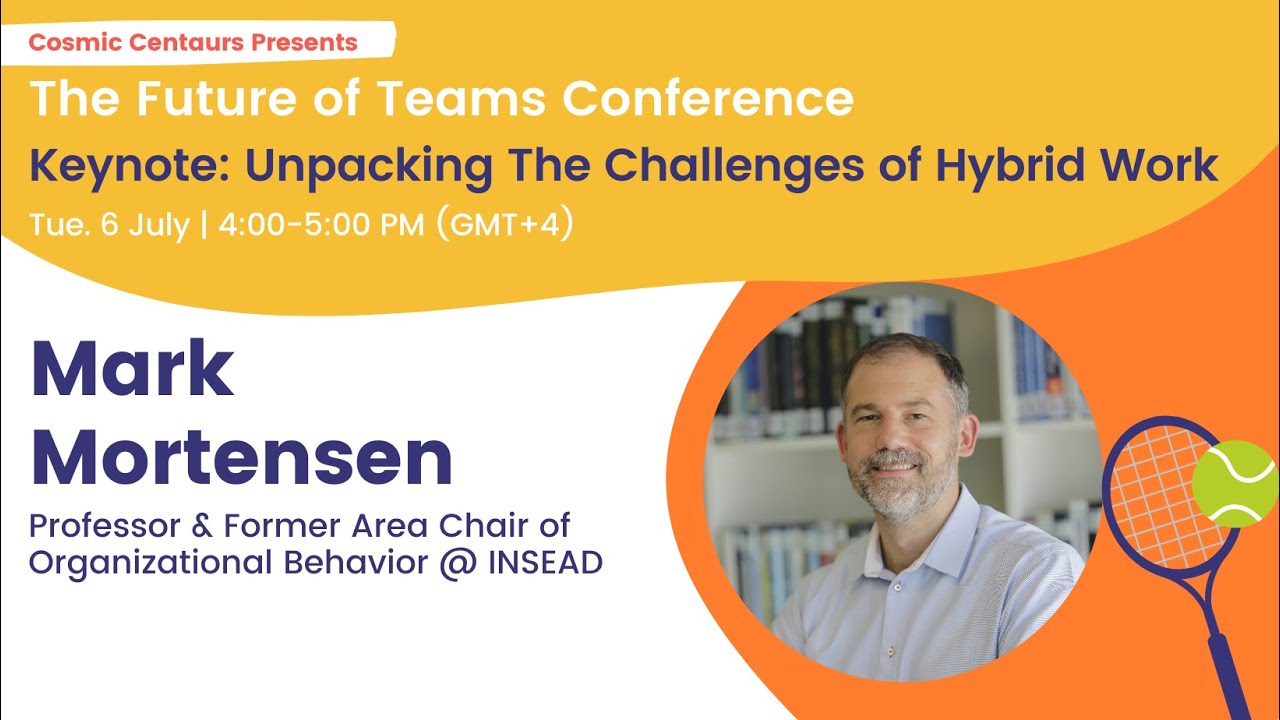 Cosmic Centaurs Presents

The Future of Teams Conference

Keynote: Unpacking The Challenges of Hybrid Work

Tue. 6 July | 4:00-5:00 PM (GMT+4)

Mark Mortensen

Professor & Former Area Chair of Organizational Behavior @ INSEAD